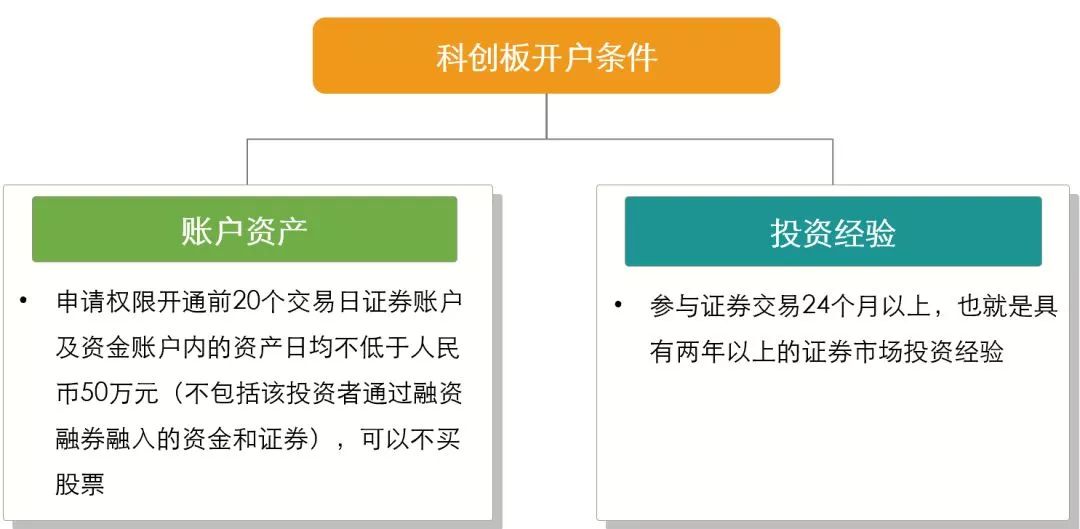 科创板开户条件

账户资产

• 申请权限开通前20个交易日证券账户及资金账户内的资产日均不低于人民币50万元（不包括该投资者通过融资融券融入的资金和证券），可以不买股票

投资经验

• 参与证券交易24个月以上，也就是具有两年以上的证券市场投资经验